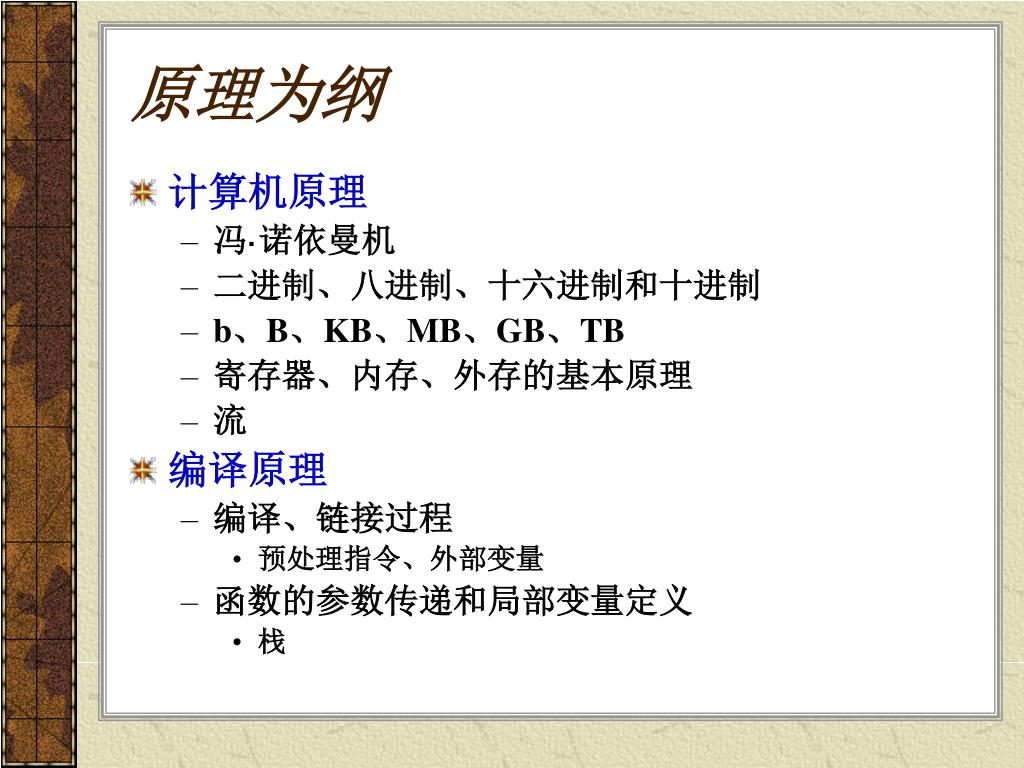 原理为纲

计算机原理
– 冯·诺依曼机
– 二进制、八进制、十六进制和十进制
– b、B、KB、MB、GB、TB
– 寄存器、内存、外存的基本原理
– 流

编译原理
– 编译、链接过程
• 预处理指令、外部变量
– 函数的参数传递和局部变量定义
• 栈